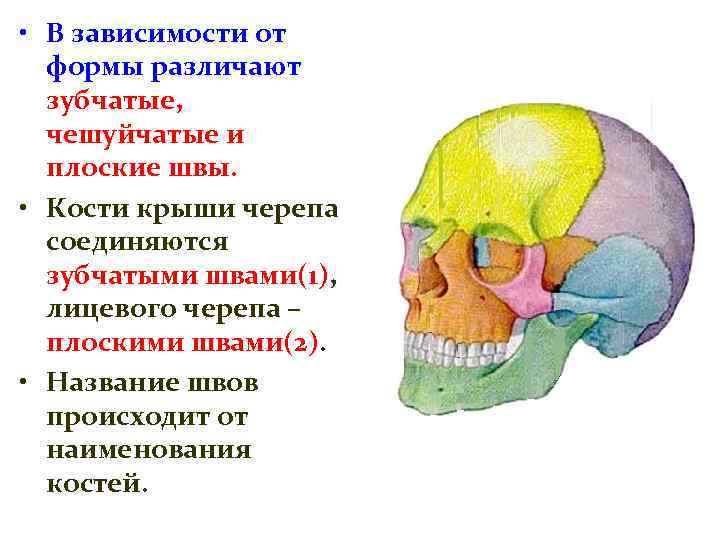 • В зависимости от формы различают зубчатые, чешуйчатые и плоские швы.

• Кости крыши черепа соединяются зубчатыми швами(1), лицевого черепа – плоскими швами(2).

• Название швов происходит от наименования костей.